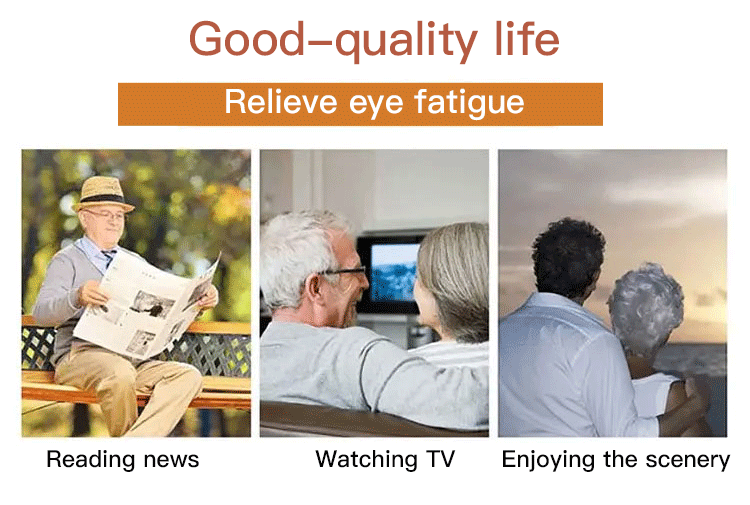 Good–quality life

Relieve eye fatigue

Reading news

Watching TV

Enjoying the scenery